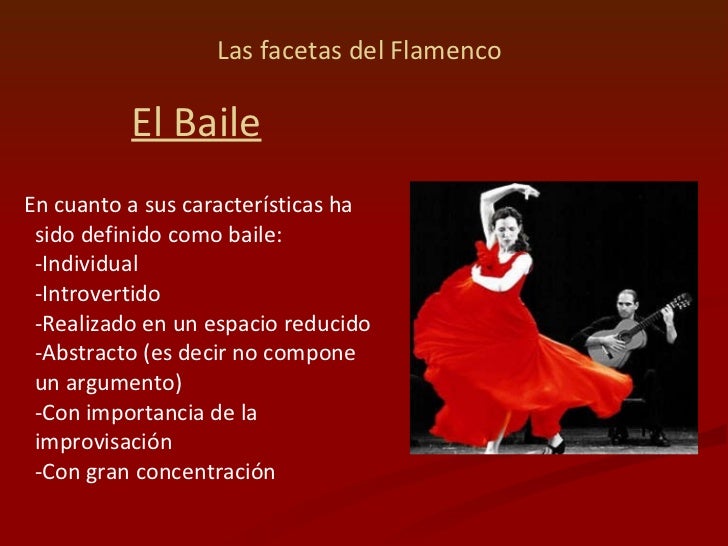 Las facetas del Flamenco

El Baile

En cuanto a sus características ha sido definido como baile:
-Individual
-Introvertido
-Realizado en un espacio reducido
-Abstracto (es decir no compone un argumento)
-Con importancia de la improvisación
-Con gran concentración